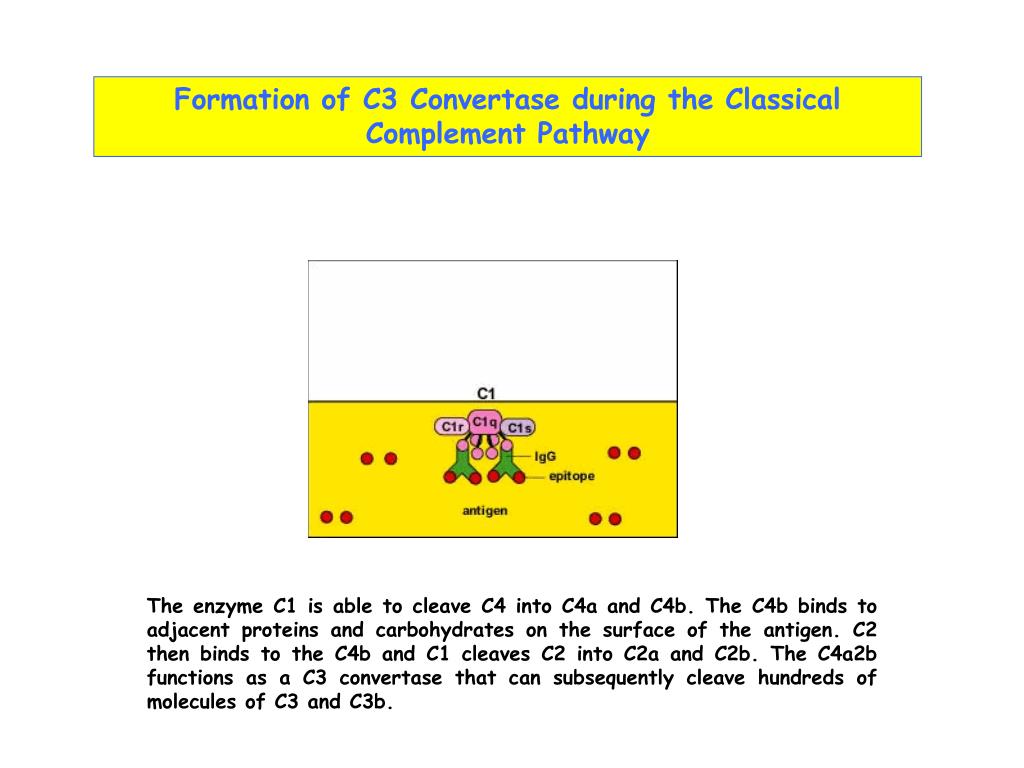 Formation of C3 Convertase during the Classical Complement Pathway

C1

C1r

C1q

C1s

IgG

epitope

antigen

The enzyme C1 is able to cleave C4 into C4a and C4b. The C4b binds to adjacent proteins and carbohydrates on the surface of the antigen. C2 then binds to the C4b and C1 cleaves C2 into C2a and C2b. The C4a2b functions as a C3 convertase that can subsequently cleave hundreds of molecules of C3 and C3b.